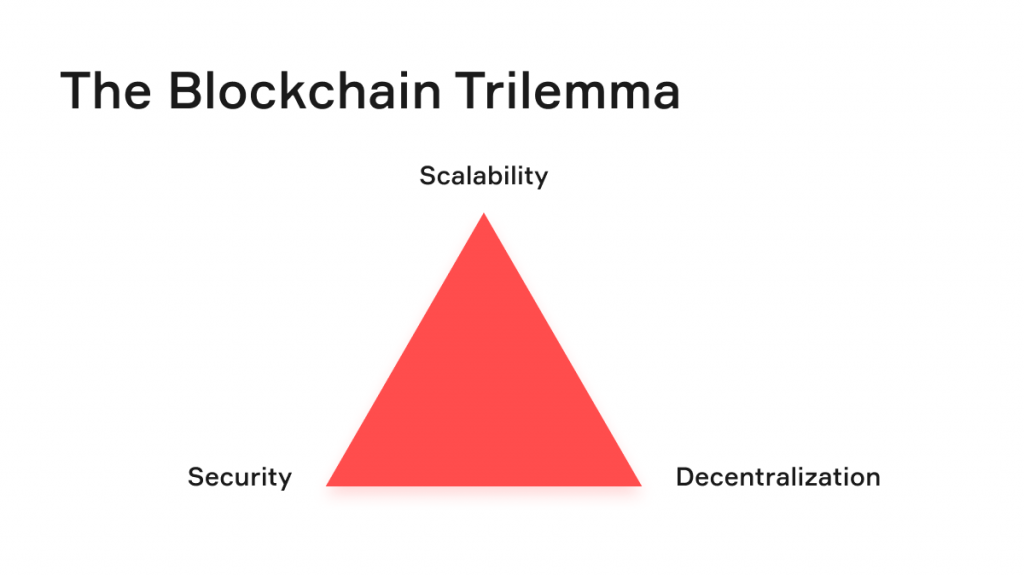 The Blockchain Trilemma

Scalability

Security

Decentralization